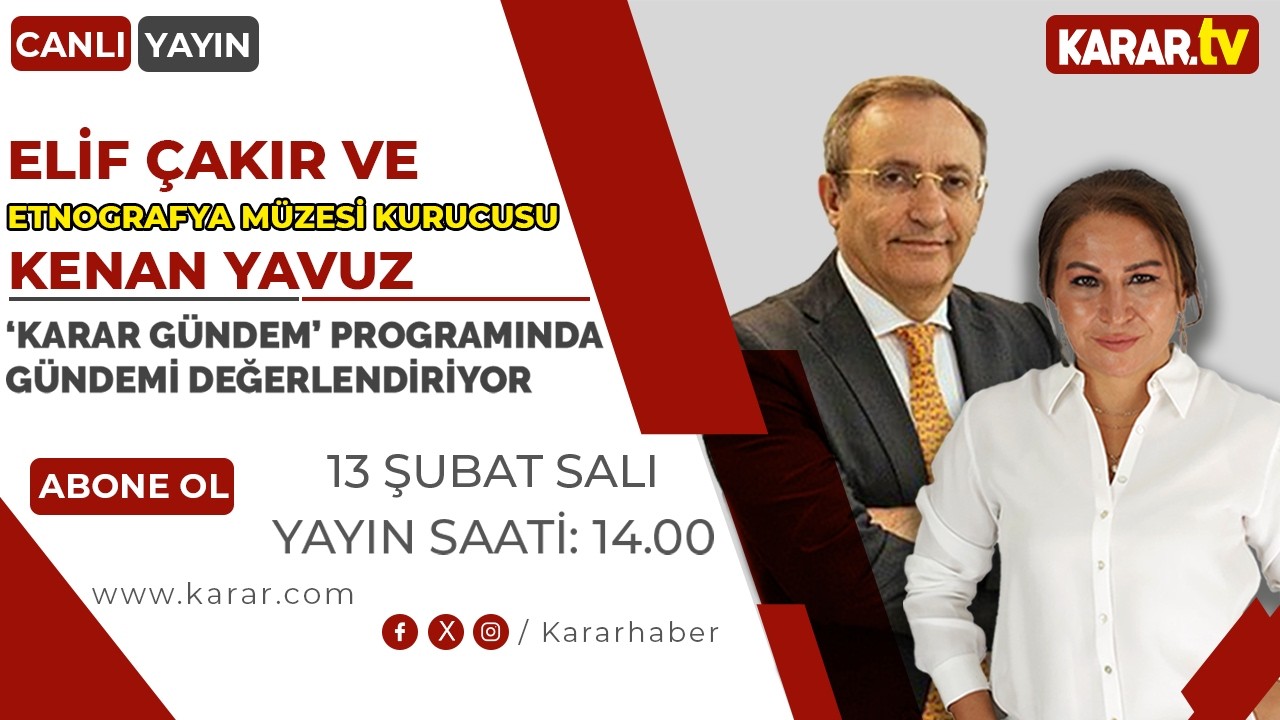 CANLI YAYIN

KARAR.tv

ELİF ÇAKIR VE
ETNOGRAFYA MÜZESİ KURUCUSU
KENAN YAVUZ
'KARAR GÜNDEM' PROGRAMINDA GÜNDEMİ DEĞERLENDİRİYOR

ABONE OL

13 ŞUBAT SALI
YAYIN SAATİ: 14.00

www.karar.com

/ Kararhaber